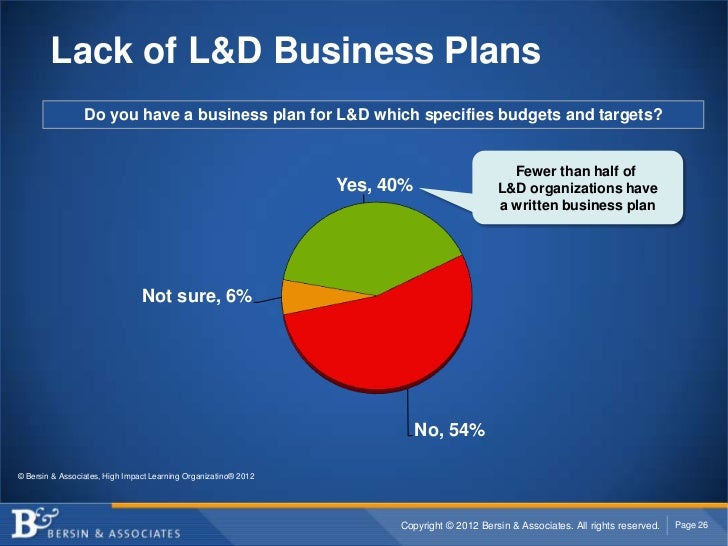 Lack of L&D Business Plans

Do you have a business plan for L&D which specifies budgets and targets?

Fewer than half of L&D organizations have a written business plan

Yes, 40%

Not sure, 6%

No, 54%

© Bersin & Associates, High Impact Learning Organizatino® 2012

B&
BERSIN & ASSOCIATES

Copyright © 2012 Bersin & Associates. All rights reserved.

Page 26